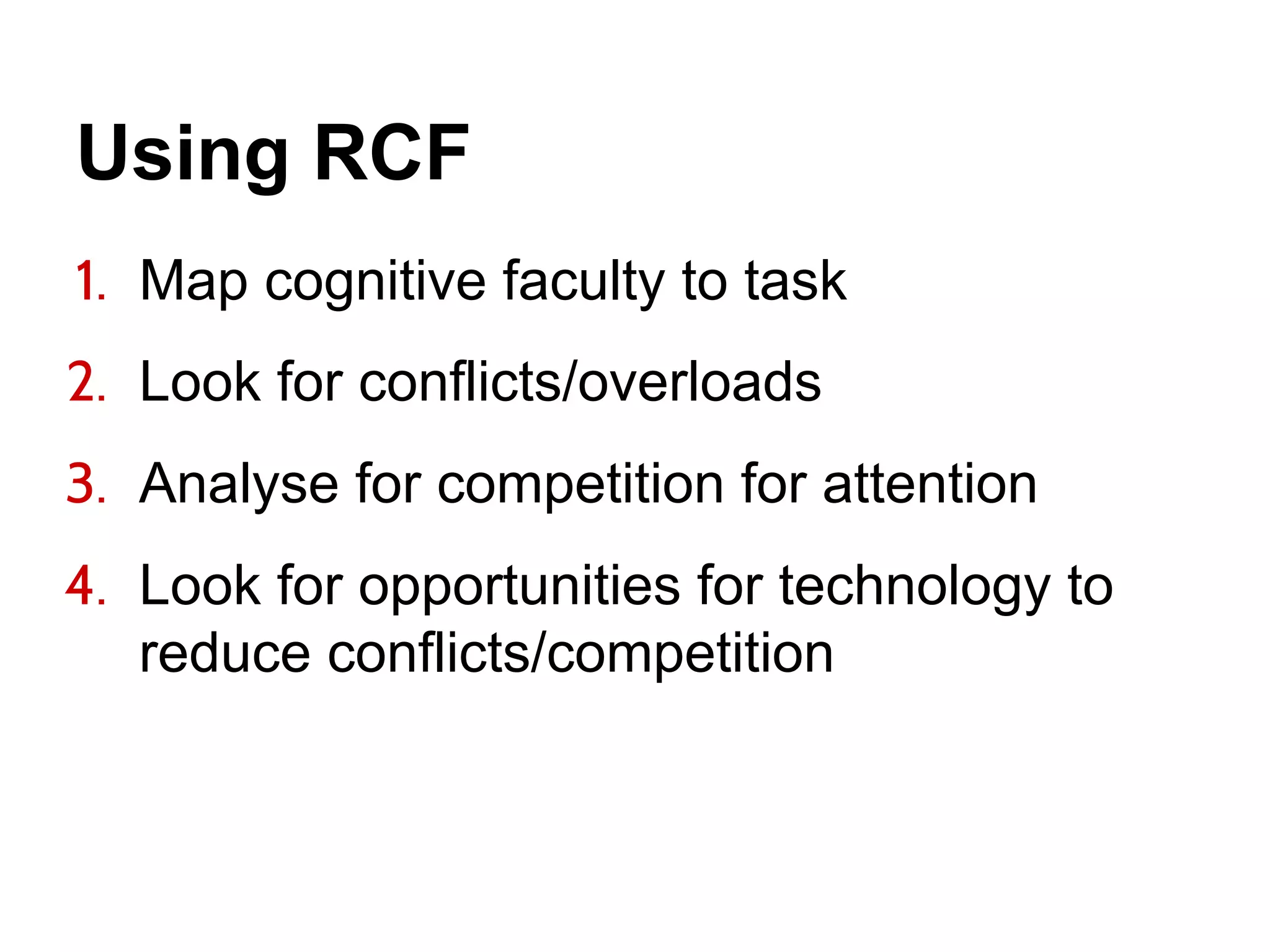 Using RCF

1. Map cognitive faculty to task
2. Look for conflicts/overloads
3. Analyse for competition for attention
4. Look for opportunities for technology to reduce conflicts/competition